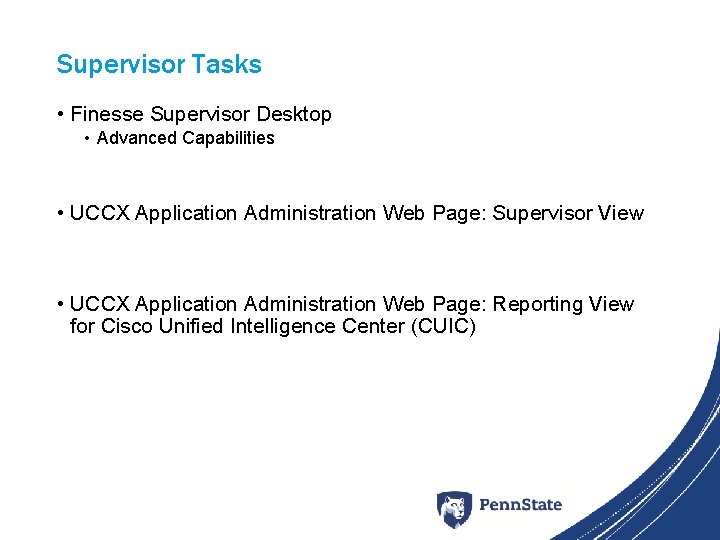 Supervisor Tasks

• Finesse Supervisor Desktop
  • Advanced Capabilities

• UCCX Application Administration Web Page: Supervisor View

• UCCX Application Administration Web Page: Reporting View for Cisco Unified Intelligence Center (CUIC)

PennState